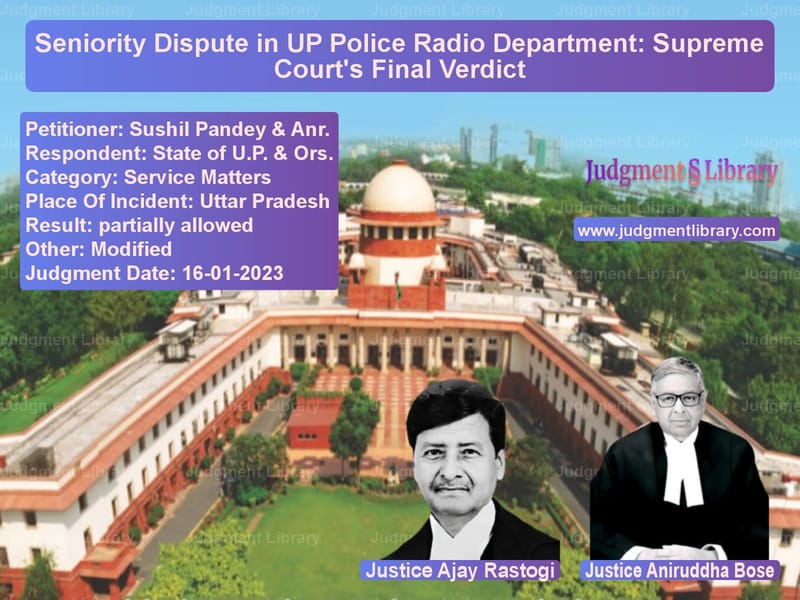 Seniority Dispute in UP Police Radio Department: Supreme Court's Final Verdict

Petitioner: Sushil Pandey & Anr.
Respondent: State of U.P. & Ors.
Category: Service Matters
Place Of Incident: Uttar Pradesh
Result: partially allowed
Other: Modified
Judgment Date: 16-01-2023

Judgment § Library

www.judgmentlibrary.com

Justice Ajay Rastogi

Justice Aniruddha Bose